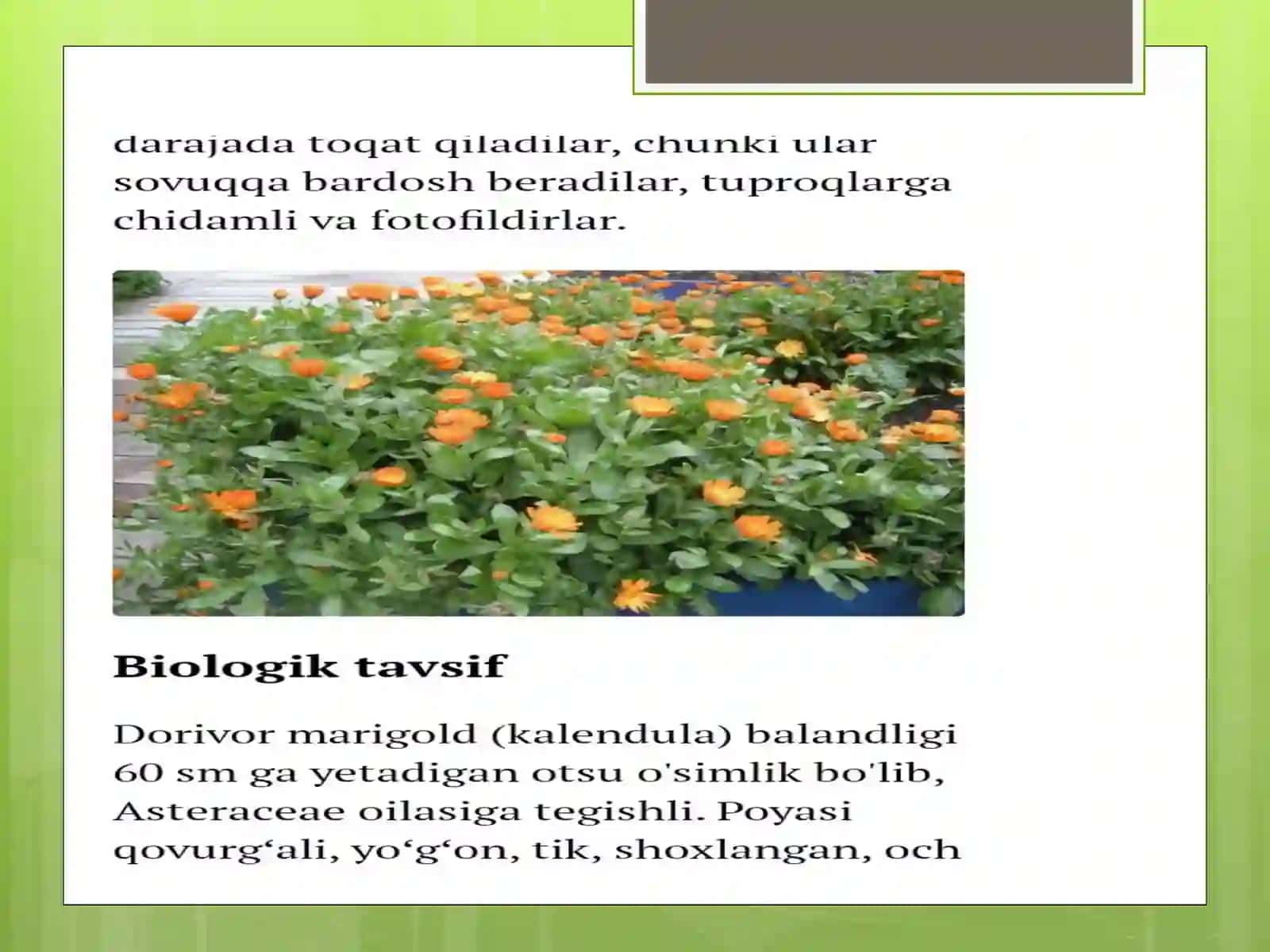 darajada toqat qiladilar, chunki ular sovuqqa bardosh beradilar, tuproqlarga chidamli va fotofildirlar.

Biologik tavsif

Dorivor marigold (kalendula) balandligi 60 sm ga yetadigan otsu o'simlik bo'lib, Asteraceae oilasiga tegishli. Poyasi qovurg‘ali, yo‘g‘on, tik, shoxlangan, och